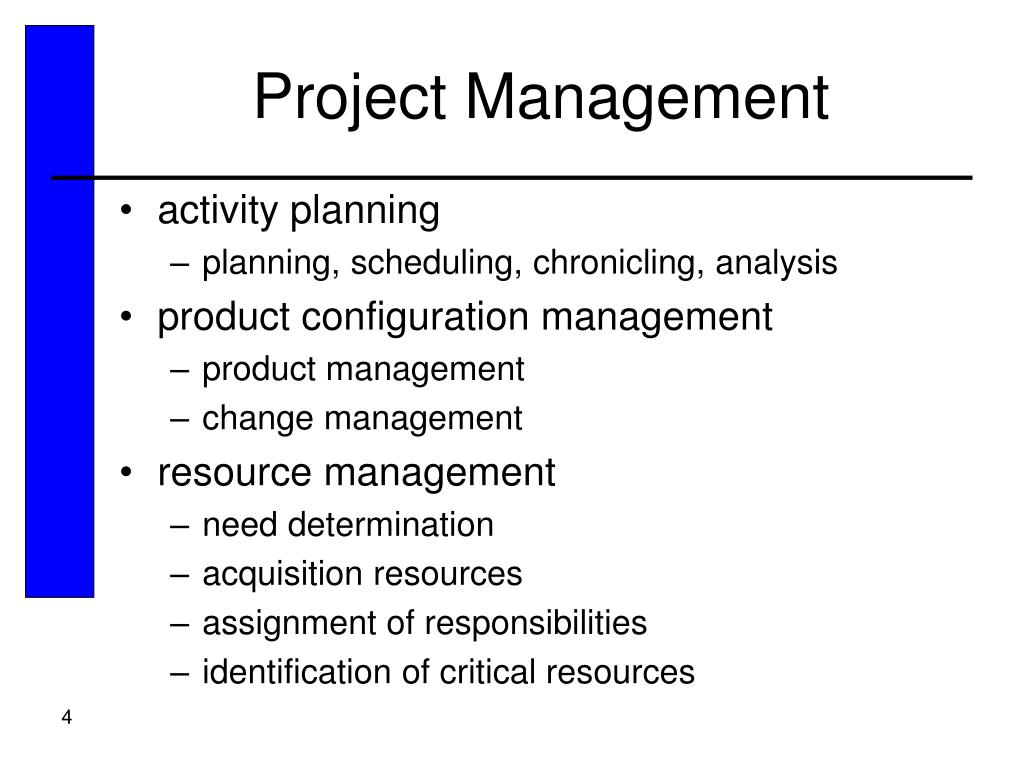 Project Management

• activity planning
  – planning, scheduling, chronicling, analysis
• product configuration management
  – product management
  – change management
• resource management
  – need determination
  – acquisition resources
  – assignment of responsibilities
  – identification of critical resources

4